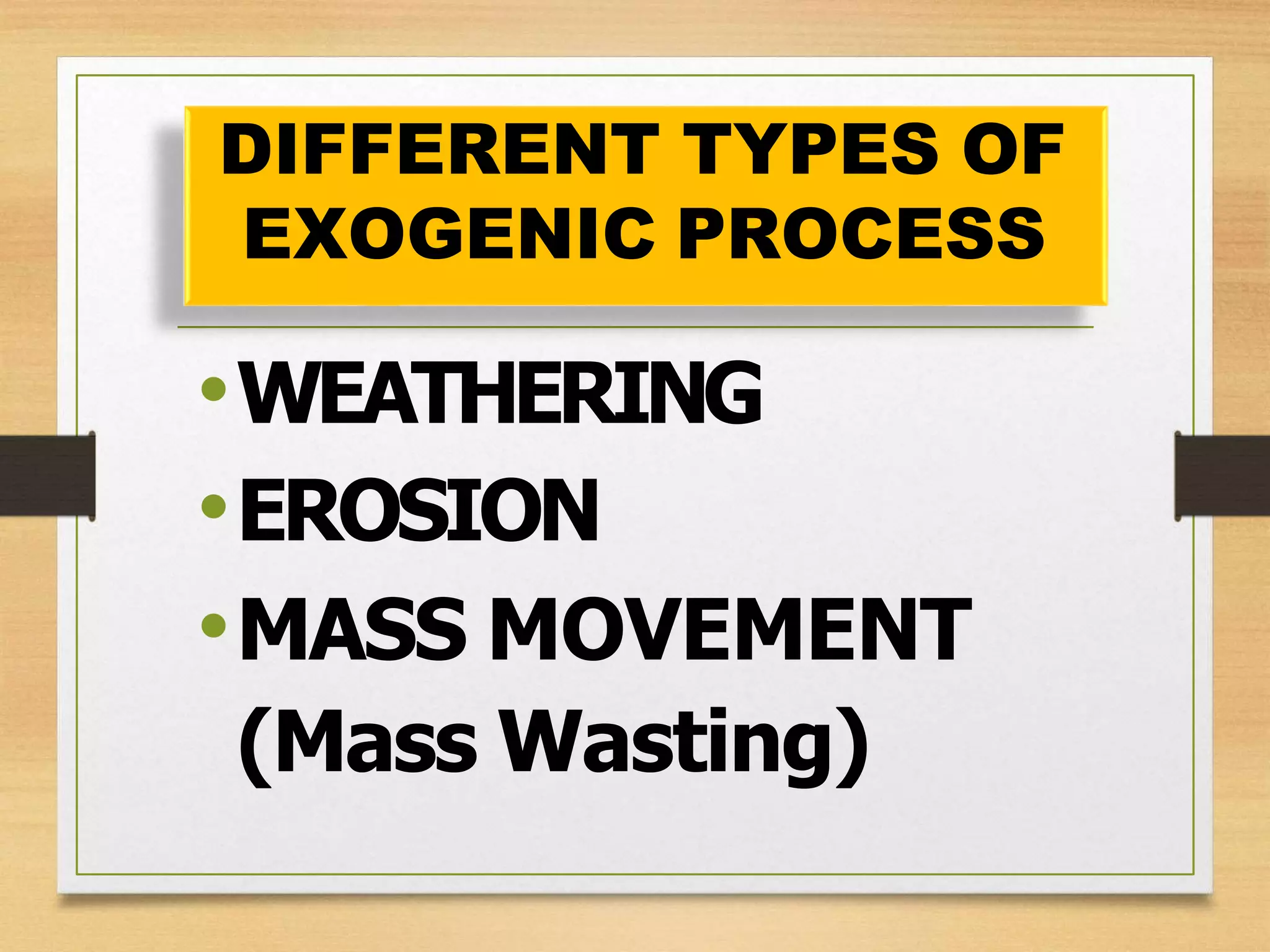 DIFFERENT TYPES OF EXOGENIC PROCESS

• WEATHERING
• EROSION
• MASS MOVEMENT (Mass Wasting)